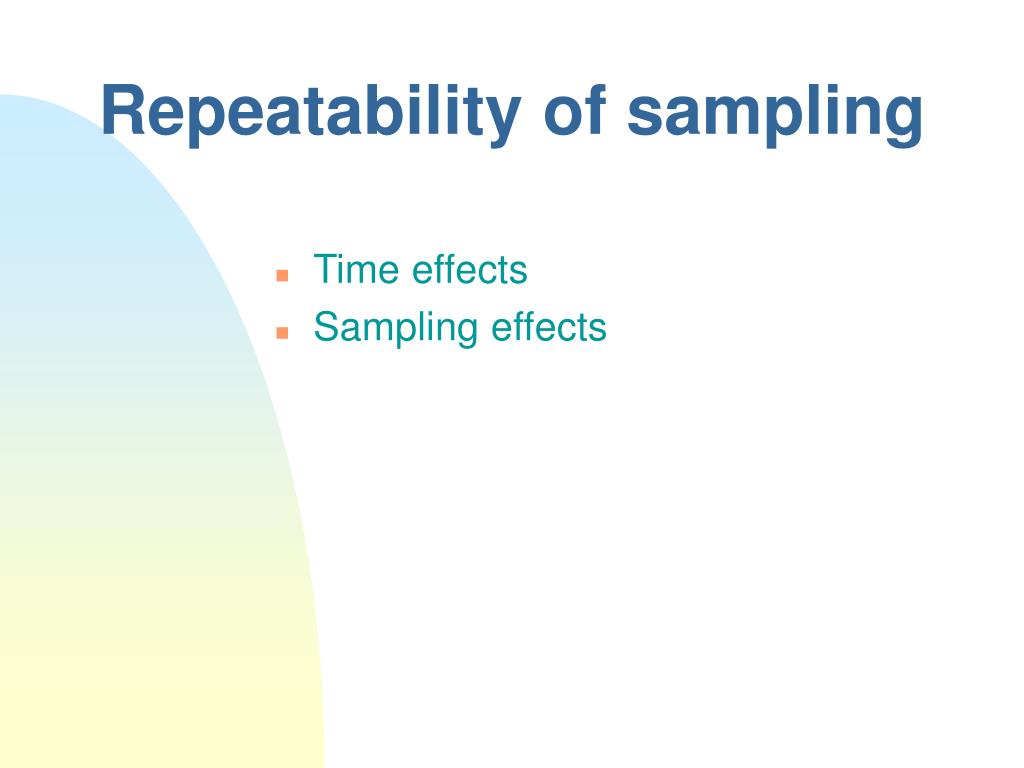 Repeatability of sampling

- Time effects
- Sampling effects